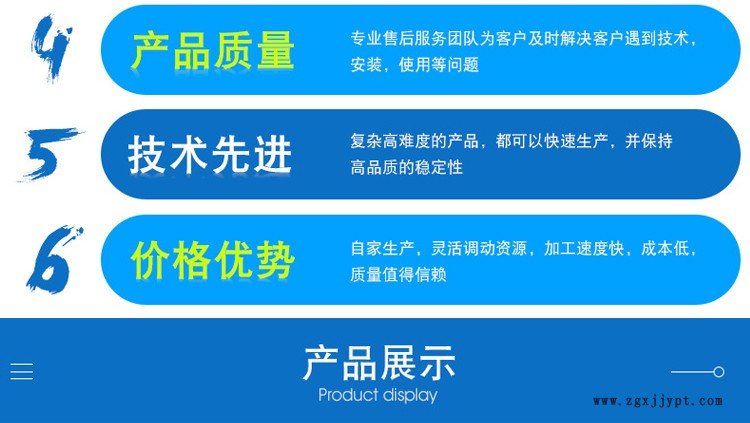 4 产品质量 专业售后服务团队为客户及时解决客户遇到技术，安装，使用等问题

5 技术先进 复杂高难度的产品，都可以快速生产，并保持高品质的稳定性

6 价格优势 自家生产，灵活调动资源，加工速度快，成本低，质量值得信赖

产品展示
Product display

www.zgxjjypt.com